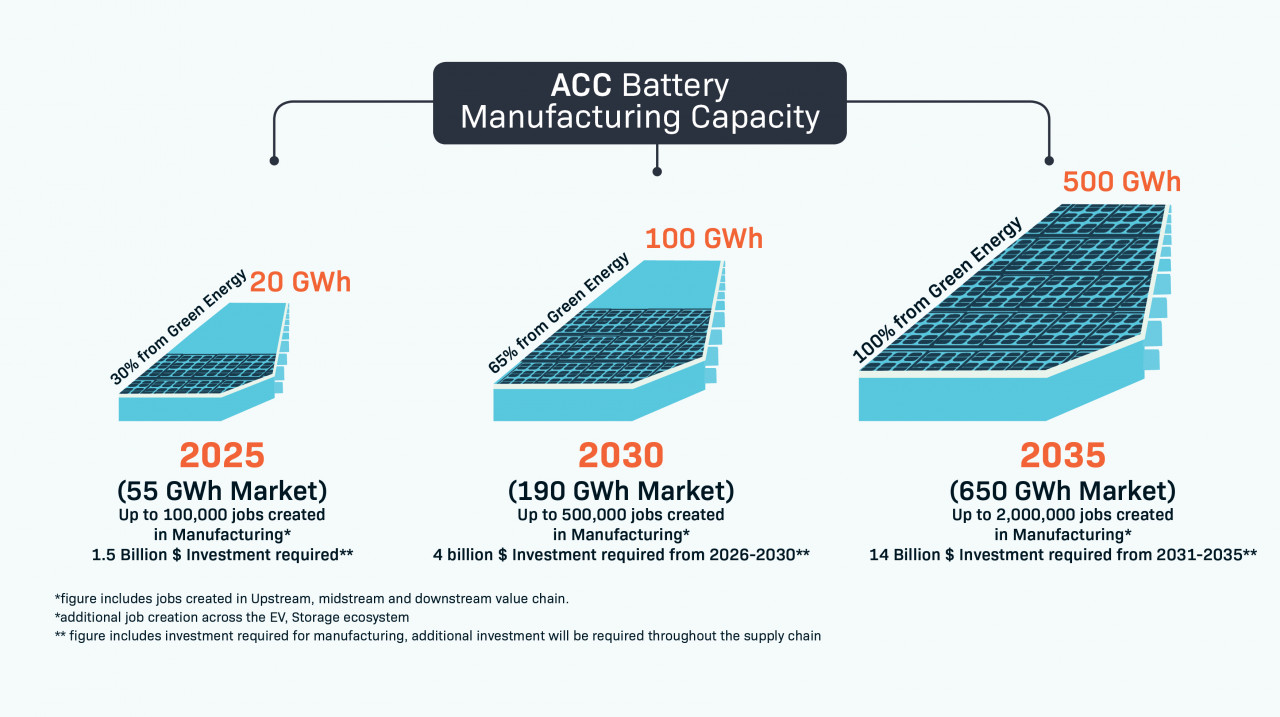 ACC Battery Manufacturing Capacity

30% from Green Energy
20 GWh

2025
(55 GWh Market)
Up to 100,000 jobs created in Manufacturing*
1.5 Billion $ Investment required**

65% from Green Energy
100 GWh

2030
(190 GWh Market)
Up to 500,000 jobs created in Manufacturing*
4 billion $ Investment required from 2026-2030**

100% from Green Energy
500 GWh

2035
(650 GWh Market)
Up to 2,000,000 jobs created in Manufacturing*
14 Billion $ Investment required from 2031-2035**

*figure includes jobs created in Upstream, midstream and downstream value chain.
*additional job creation across the EV, Storage ecosystem
** figure includes investment required for manufacturing, additional investment will be required throughout the supply chain